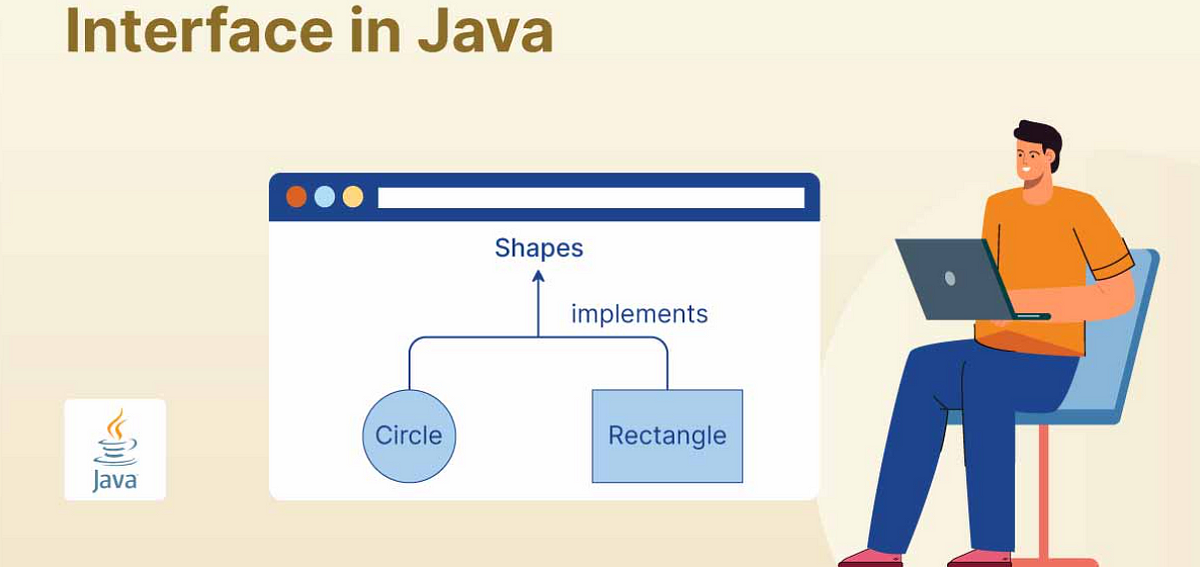 Interface in Java

Shapes

implements

Circle

Rectangle

Java